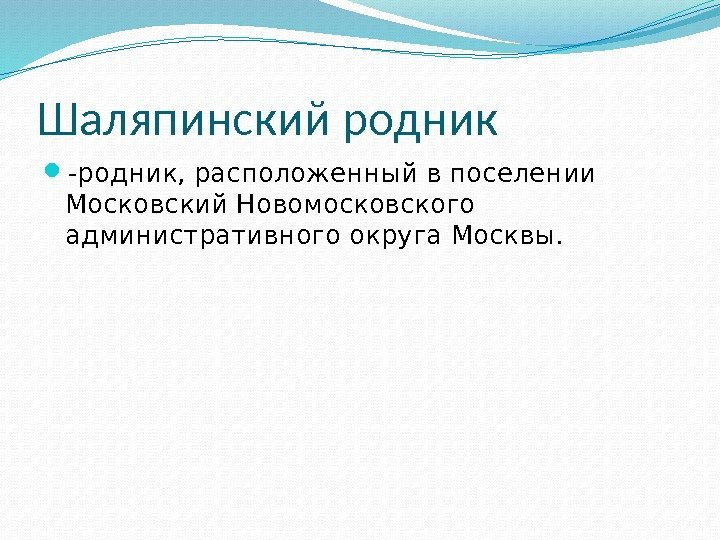 Шаляпинский родник

-родник, расположенный в поселении Московский Новомосковского административного округа Москвы.